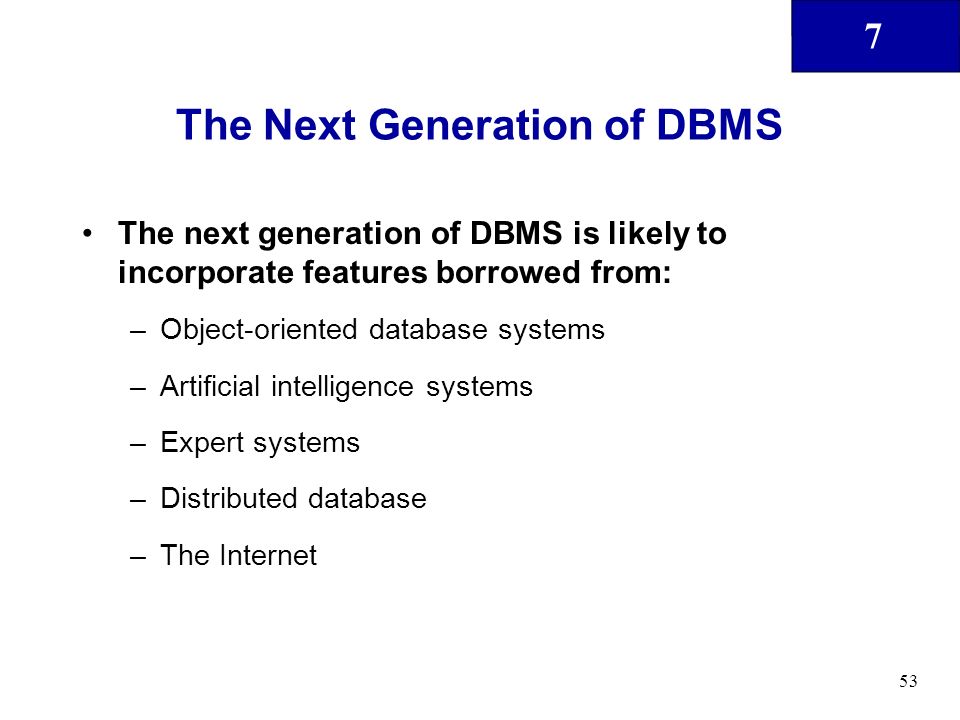 7

The Next Generation of DBMS

• The next generation of DBMS is likely to incorporate features borrowed from:

– Object-oriented database systems

– Artificial intelligence systems

– Expert systems

– Distributed database

– The Internet

53